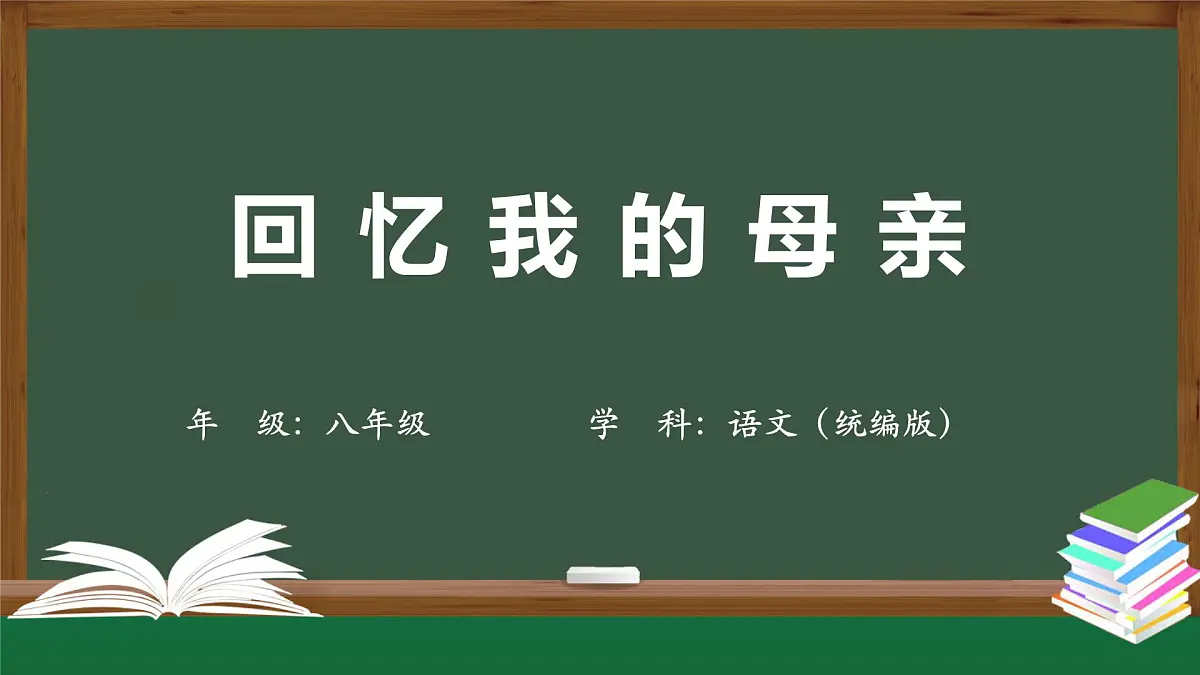 回忆我的母亲

年　级：八年级

学　科：语文（统编版）